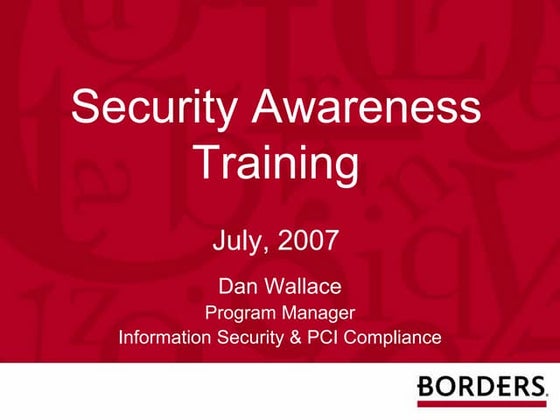 Security Awareness Training

July, 2007

Dan Wallace
Program Manager
Information Security & PCI Compliance

BORDERS.